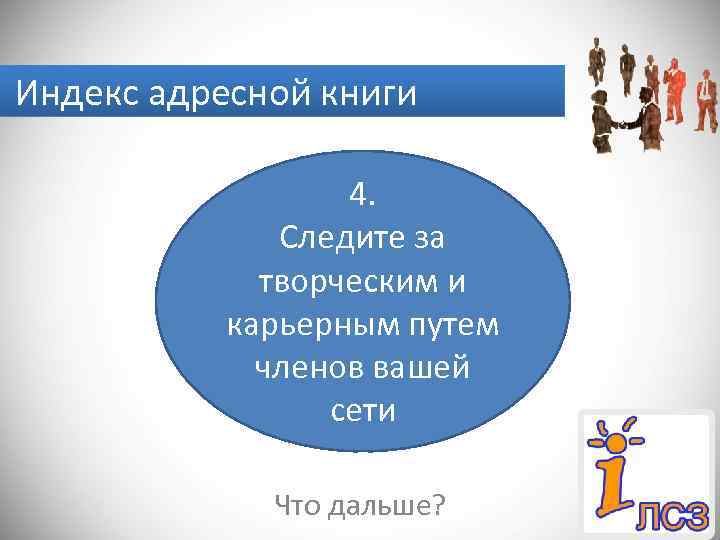 Индекс адресной книги

4.
Следите за творческим и карьерным путем членов вашей сети

Что дальше?

i ЛСЗ